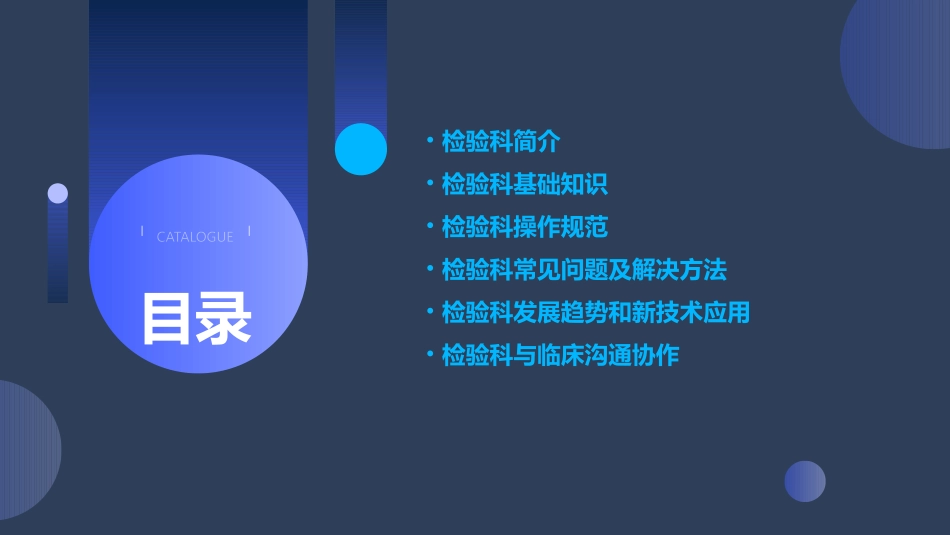 CATALOGUE

目录

• 检验科简介
• 检验科基础知识
• 检验科操作规范
• 检验科常见问题及解决方法
• 检验科发展趋势和新技术应用
• 检验科与临床沟通协作